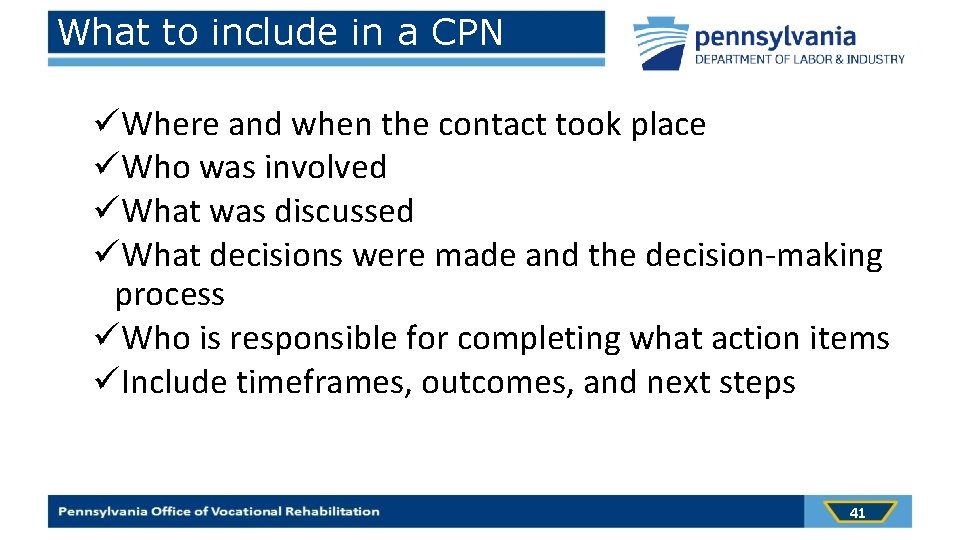 What to include in a CPN

pennsylvania
DEPARTMENT OF LABOR & INDUSTRY

✓Where and when the contact took place
✓Who was involved
✓What was discussed
✓What decisions were made and the decision-making process
✓Who is responsible for completing what action items
✓Include timeframes, outcomes, and next steps

Pennsylvania Office of Vocational Rehabilitation

41